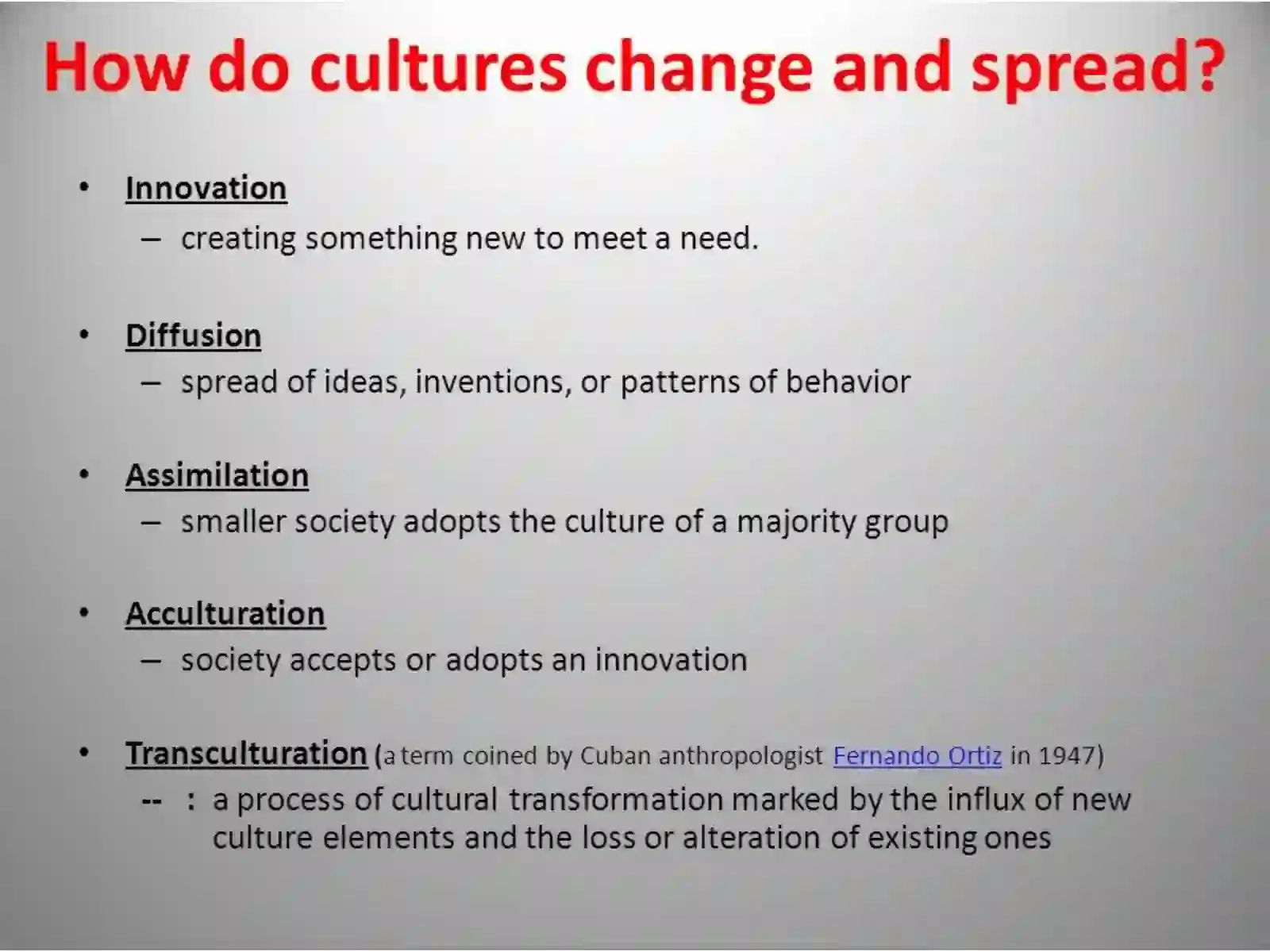 How do cultures change and spread?

• Innovation
– creating something new to meet a need.

• Diffusion
– spread of ideas, inventions, or patterns of behavior

• Assimilation
– smaller society adopts the culture of a majority group

• Acculturation
– society accepts or adopts an innovation

• Transculturation (a term coined by Cuban anthropologist Fernando Ortiz in 1947)
-- : a process of cultural transformation marked by the influx of new culture elements and the loss or alteration of existing ones